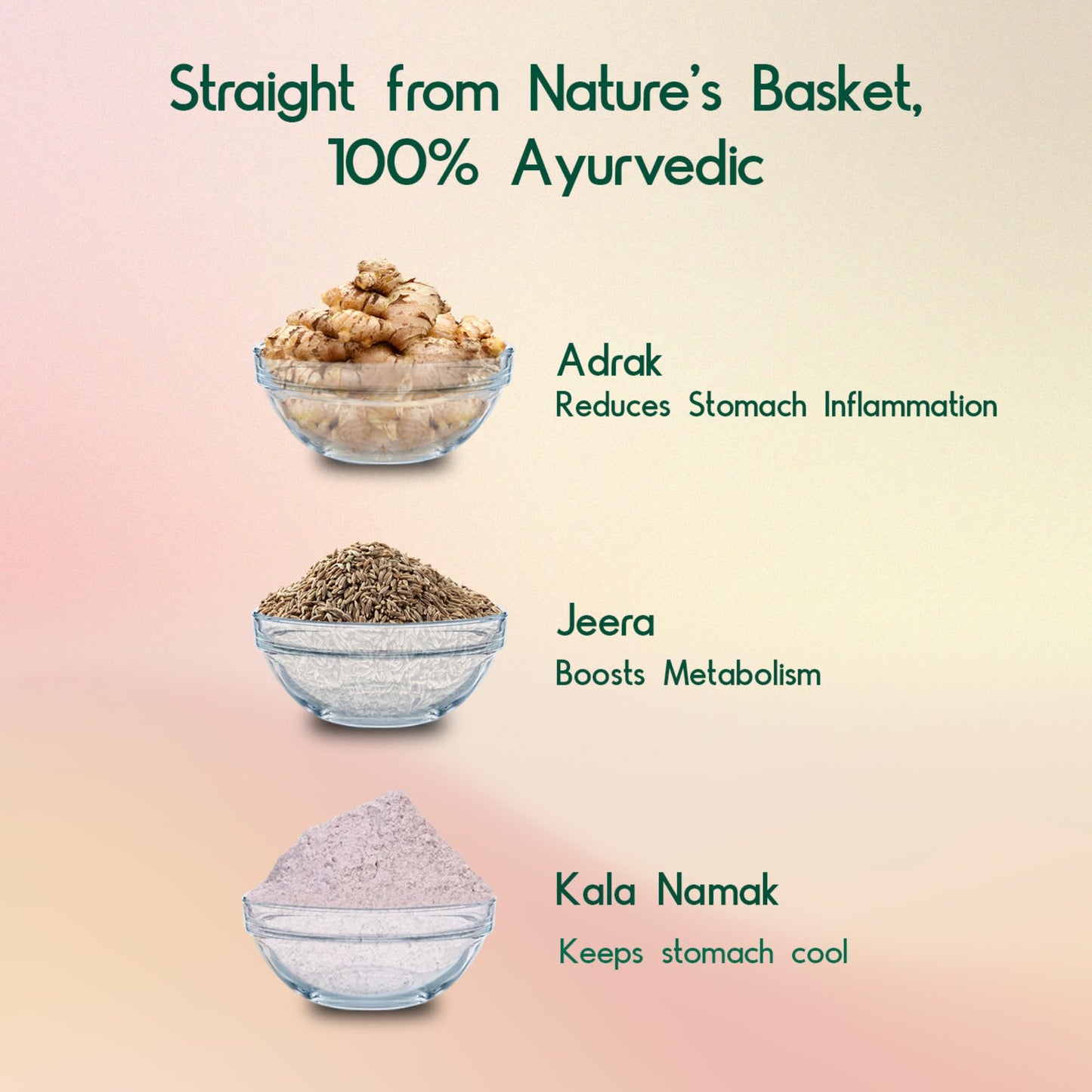 Straight from Nature's Basket, 100% Ayurvedic

Adrak
Reduces Stomach Inflammation

Jeera
Boosts Metabolism

Kala Namak
Keeps stomach cool